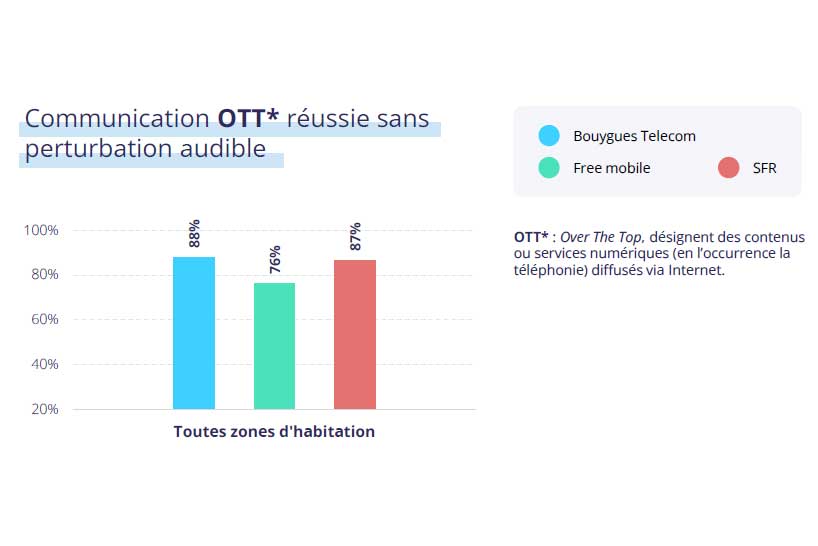 Communication OTT* réussie sans perturbation audible

Bouygues Telecom
Free mobile
SFR

100%
80%
60%
40%
20%

88%
76%
87%

Toutes zones d'habitation

OTT* : Over The Top, désignent des contenus ou services numériques (en l'occurrence la téléphonie) diffusés via Internet.